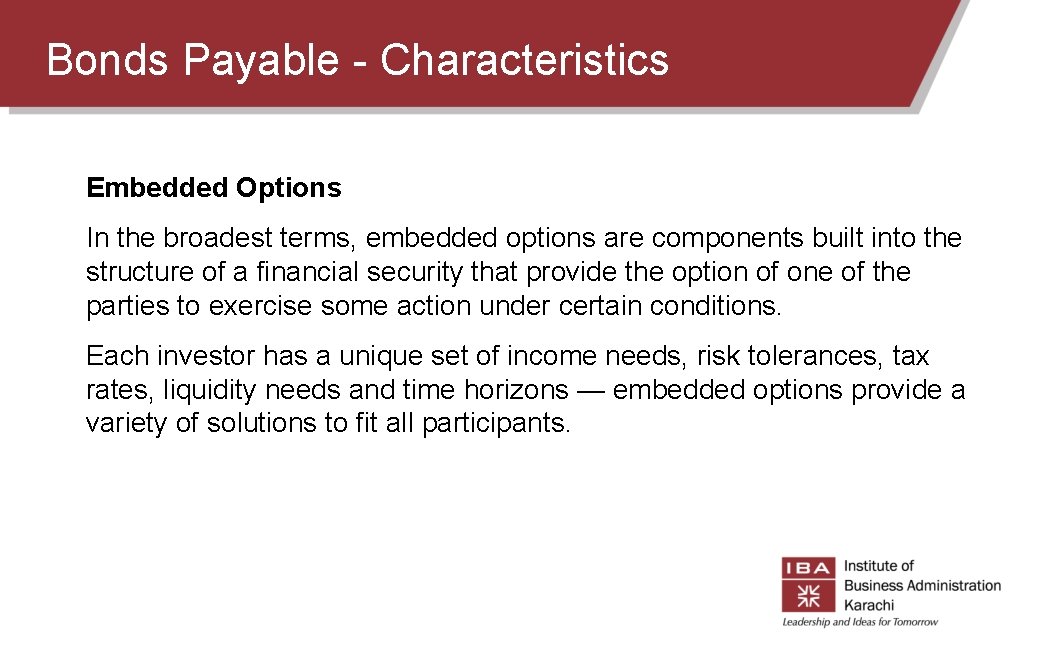 Bonds Payable - Characteristics

Embedded Options

In the broadest terms, embedded options are components built into the structure of a financial security that provide the option of one of the parties to exercise some action under certain conditions.

Each investor has a unique set of income needs, risk tolerances, tax rates, liquidity needs and time horizons — embedded options provide a variety of solutions to fit all participants.

IBA Institute of Business Administration Karachi
Leadership and Ideas for Tomorrow